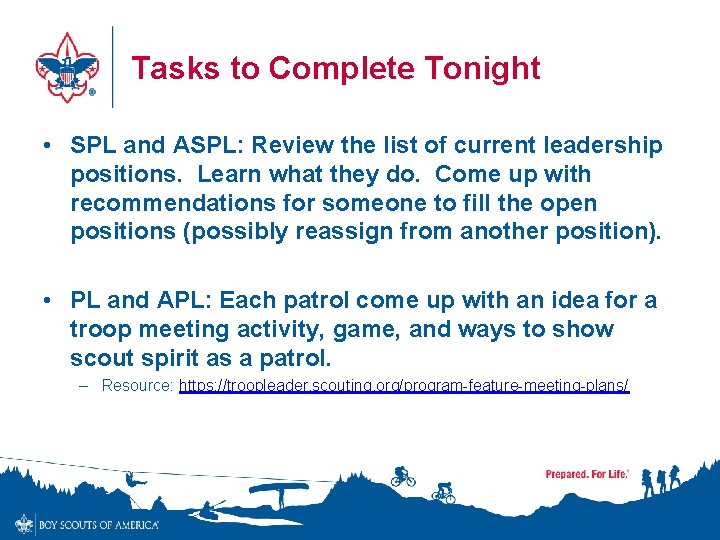 Tasks to Complete Tonight

• SPL and ASPL: Review the list of current leadership positions. Learn what they do. Come up with recommendations for someone to fill the open positions (possibly reassign from another position).

• PL and APL: Each patrol come up with an idea for a troop meeting activity, game, and ways to show scout spirit as a patrol.

– Resource: https://troopleader.scouting.org/program-feature-meeting-plans/

Prepared. For Life.®

BOY SCOUTS OF AMERICA®